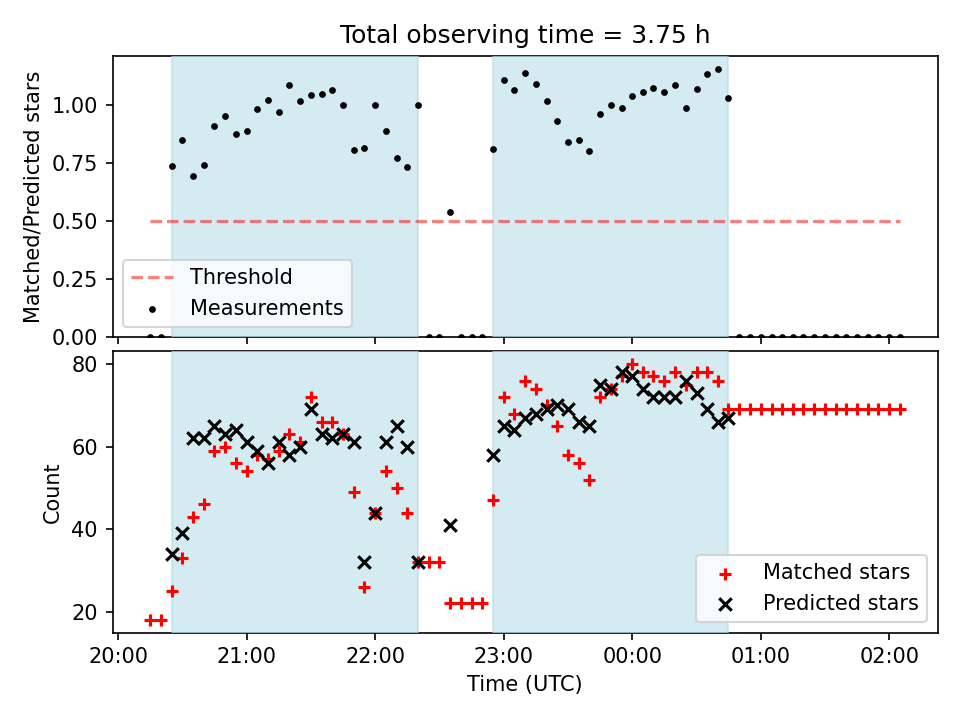 Total observing time = 3.75 h

Matched/Predicted stars

1.00
0.75
0.50
0.25
0.00

Threshold
Measurements

Count

80
60
40
20

Matched stars
Predicted stars

20:00
21:00
22:00
23:00
00:00
01:00
02:00

Time (UTC)